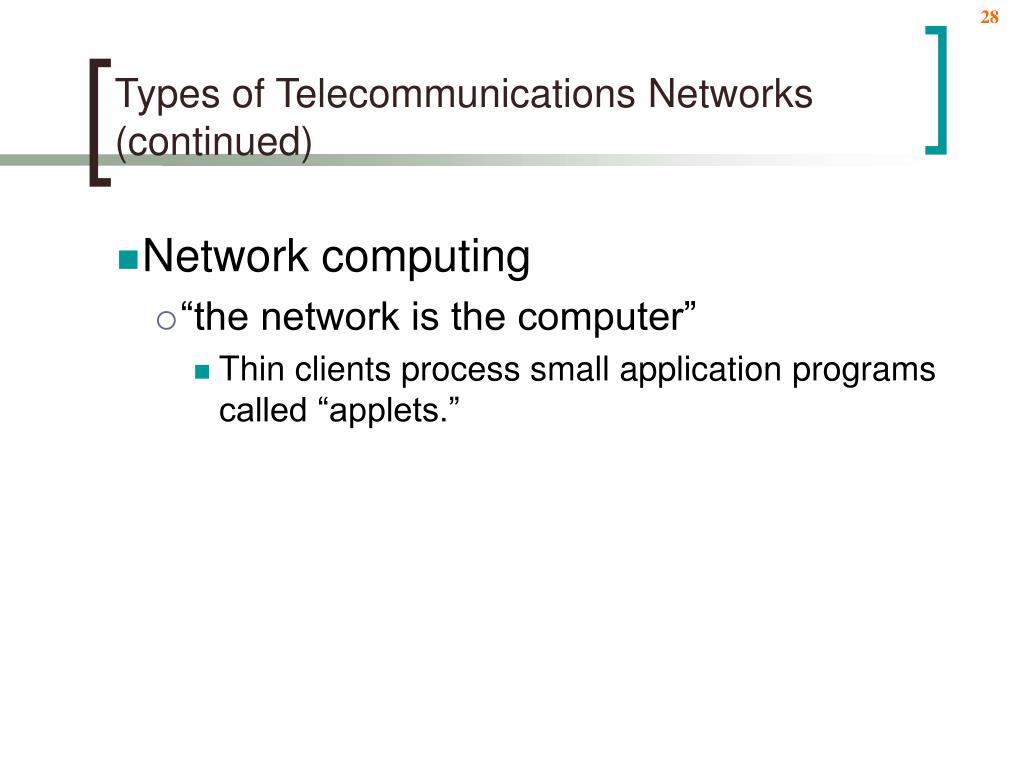 28

Types of Telecommunications Networks (continued)

Network computing

“the network is the computer”

Thin clients process small application programs called “applets.”